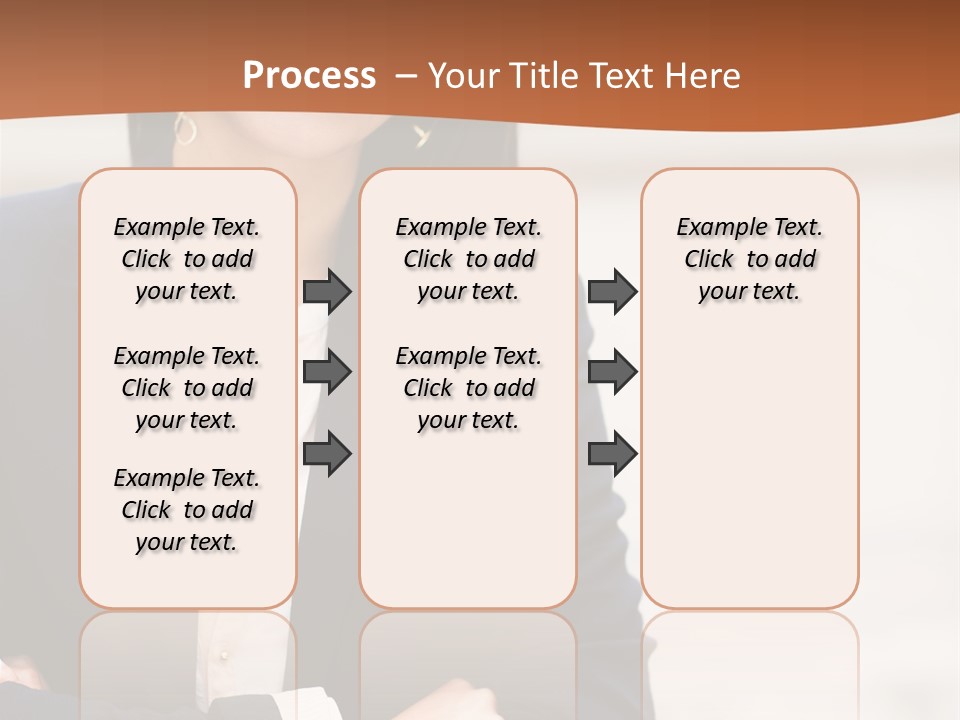 Process – Your Title Text Here

Example Text. Click to add your text.

Example Text. Click to add your text.

Example Text. Click to add your text.

Example Text. Click to add your text.

Example Text. Click to add your text.

Example Text. Click to add your text.